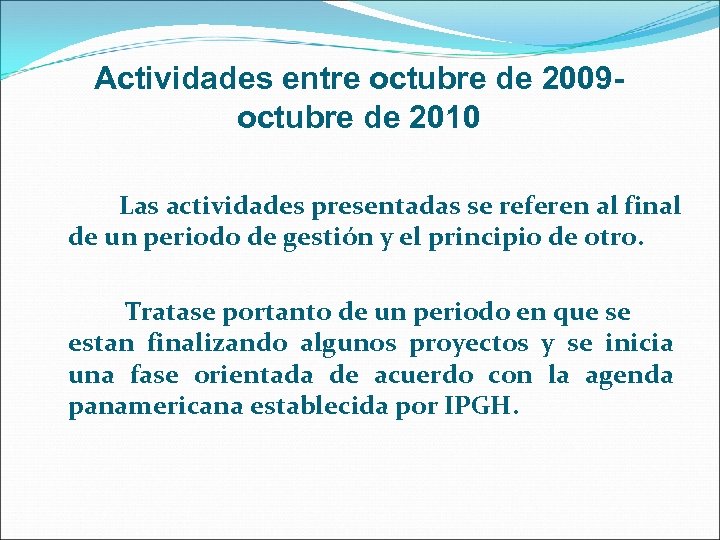 Actividades entre octubre de 2009-octubre de 2010

Las actividades presentadas se referen al final de un periodo de gestión y el principio de otro.

Tratase portanto de un periodo en que se estan finalizando algunos proyectos y se inicia una fase orientada de acuerdo con la agenda panamericana establecida por IPGH.